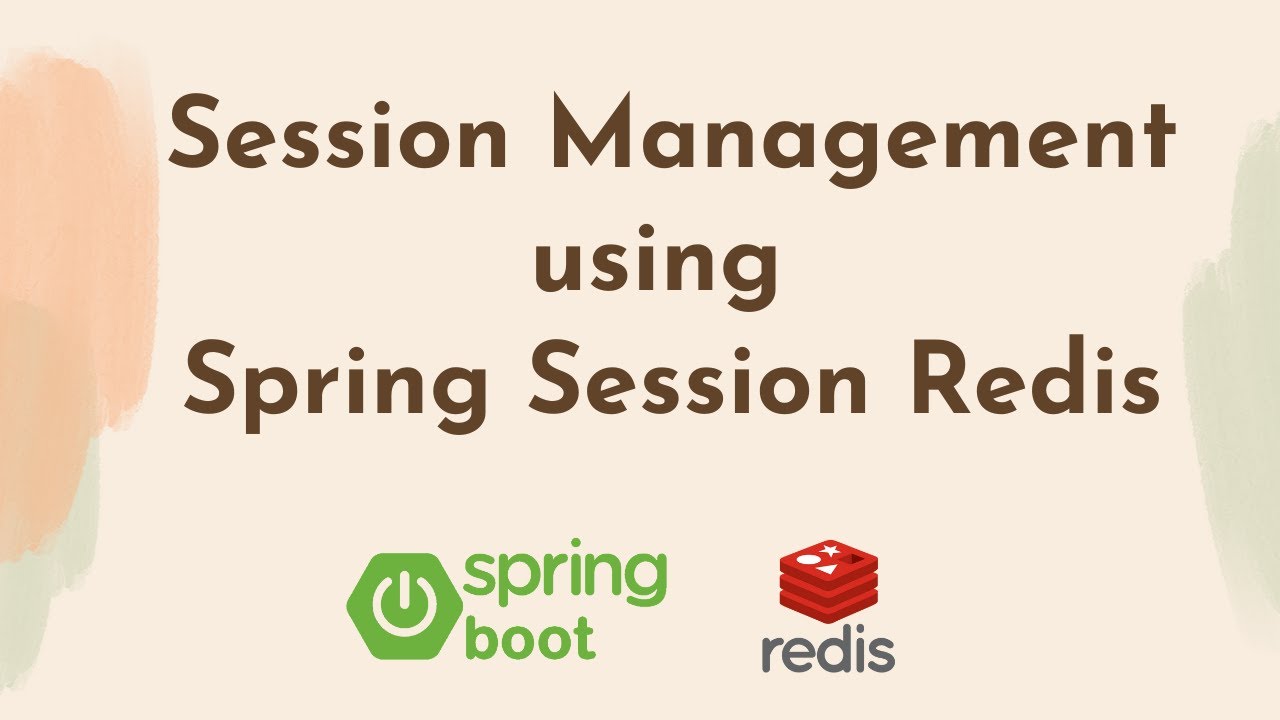 Session Management
using
Spring Session Redis

spring
boot

redis